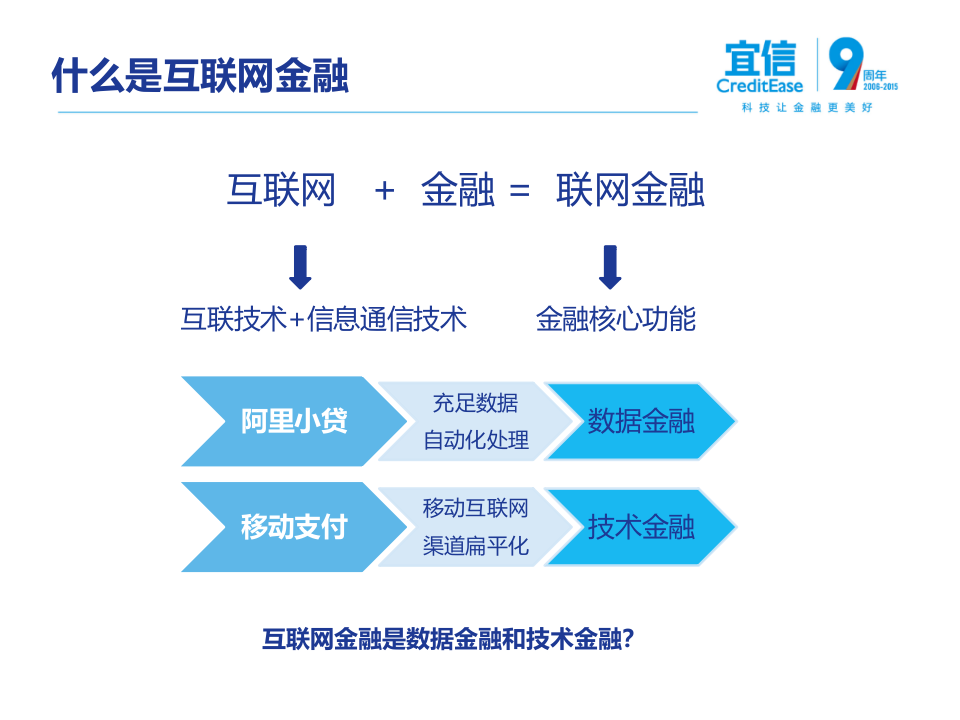 什么是互联网金融

宜信 CreditEase 9 周年 2006-2015 科技让金融更美好

互联网 + 金融 = 联网金融

互联技术+信息通信技术

金融核心功能

阿里小贷

充足数据
自动化处理

数据金融

移动支付

移动互联网
渠道扁平化

技术金融

互联网金融是数据金融和技术金融?